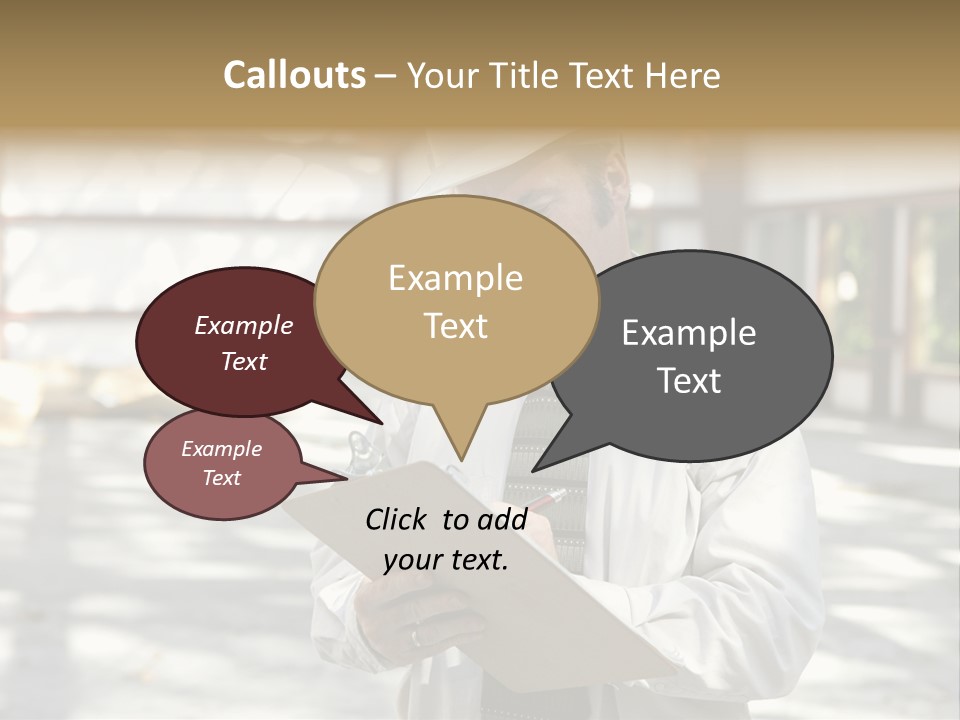 Callouts – Your Title Text Here

Example Text

Example Text

Example Text

Example Text

Click to add your text.